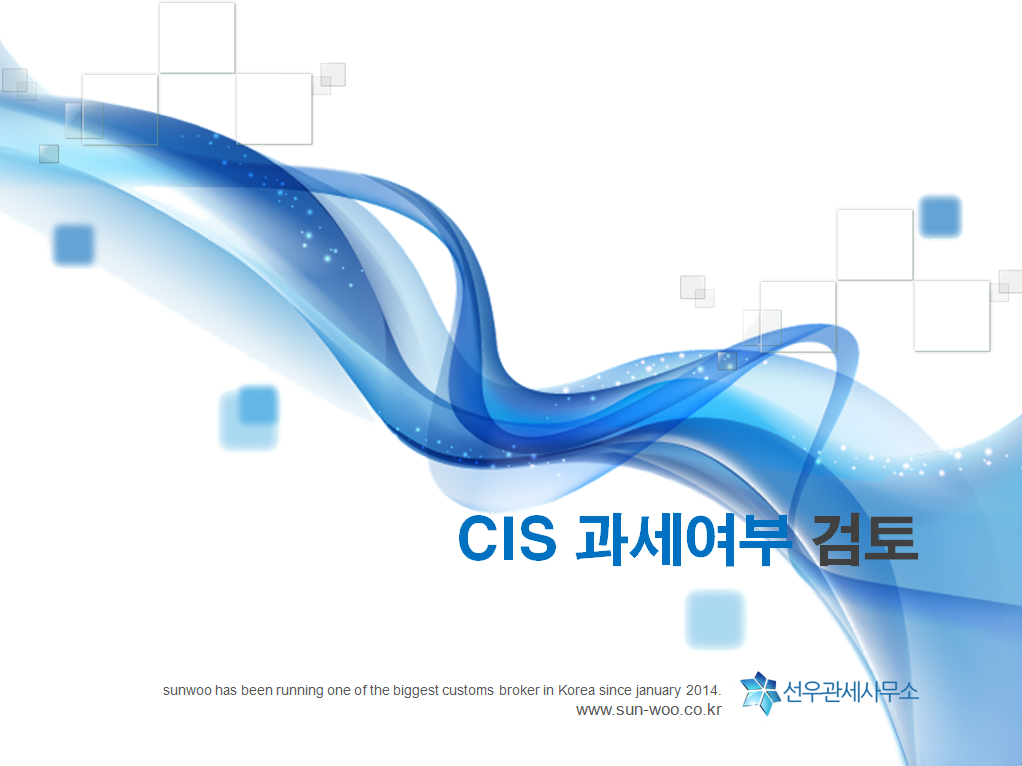 CIS 과세여부 검토

sunwoo has been running one of the biggest customs broker in Korea since january 2014.
www.sun-woo.co.kr

선우관세사무소